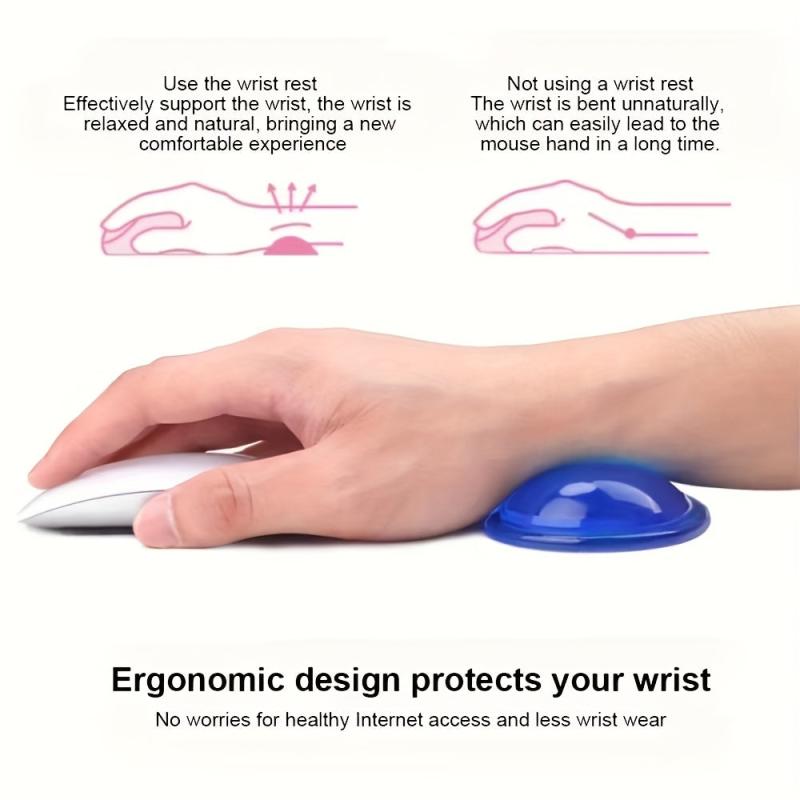 Use the wrist rest
Effectively support the wrist, the wrist is relaxed and natural, bringing a new comfortable experience

Not using a wrist rest
The wrist is bent unnaturally, which can easily lead to the mouse hand in a long time.

Ergonomic design protects your wrist

No worries for healthy Internet access and less wrist wear